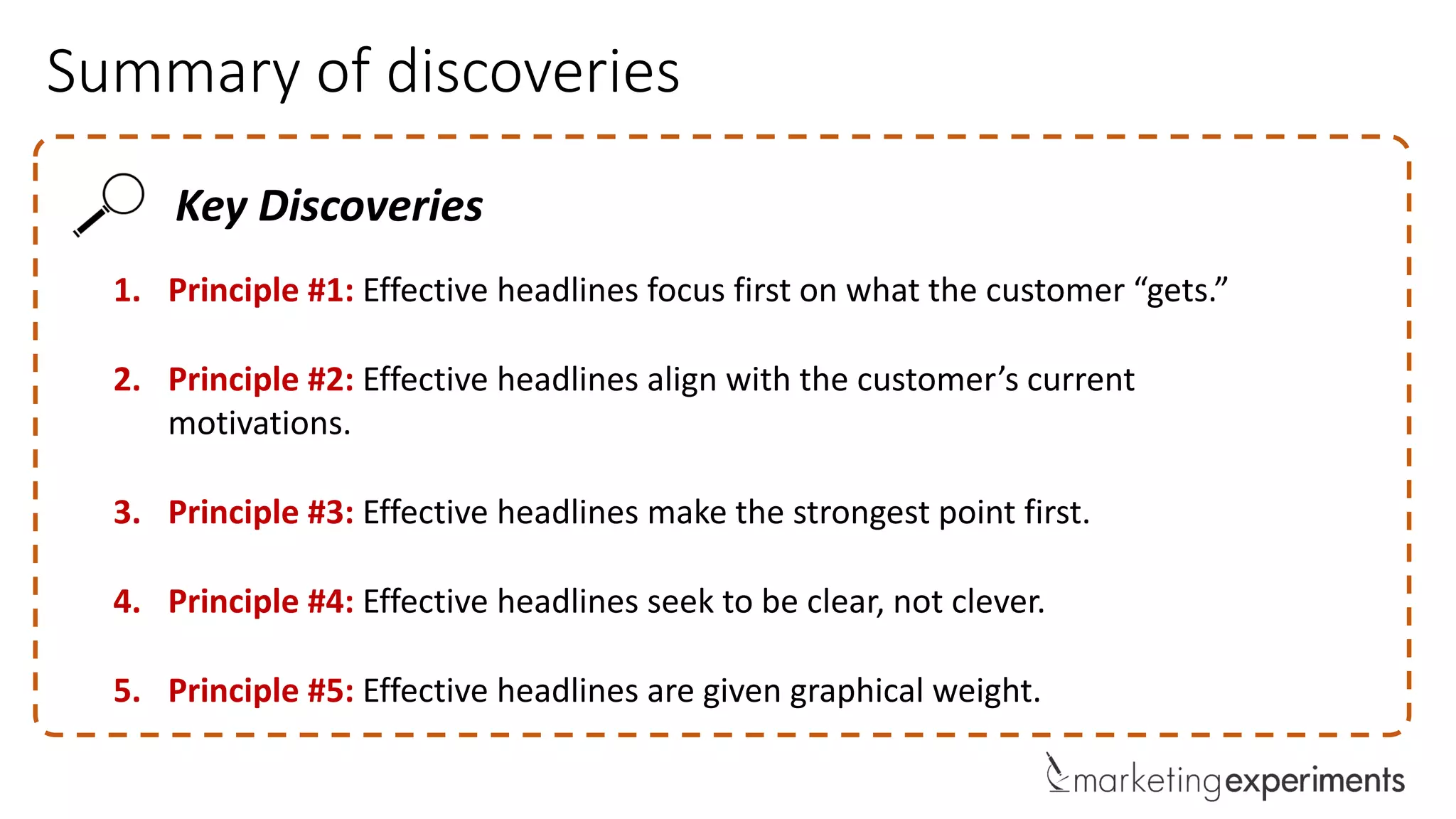 Summary of discoveries

Key Discoveries

1. Principle #1: Effective headlines focus first on what the customer “gets.”

2. Principle #2: Effective headlines align with the customer’s current motivations.

3. Principle #3: Effective headlines make the strongest point first.

4. Principle #4: Effective headlines seek to be clear, not clever.

5. Principle #5: Effective headlines are given graphical weight.

marketingexperiments